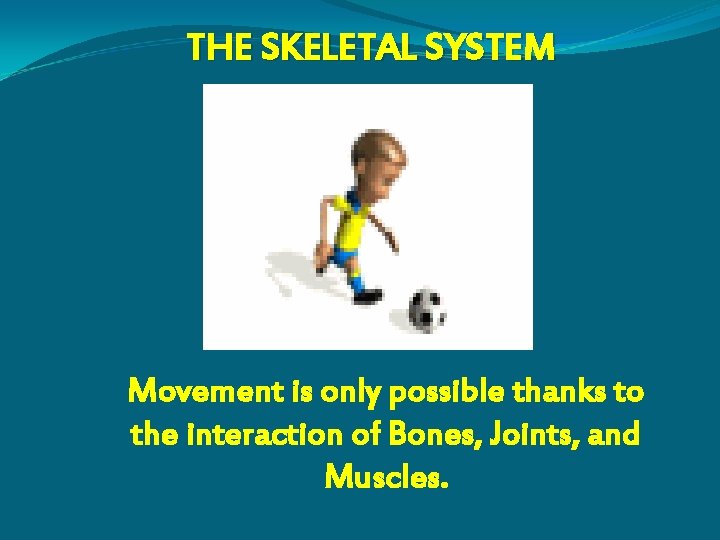 THE SKELETAL SYSTEM

Movement is only possible thanks to the interaction of Bones, Joints, and Muscles.